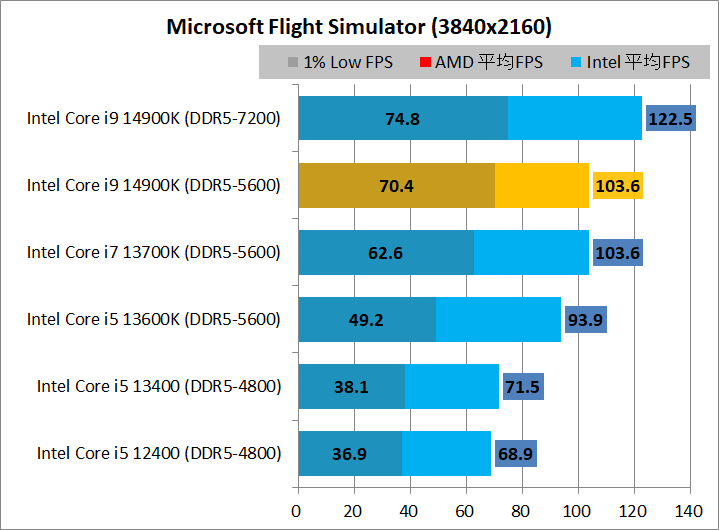 Microsoft Flight Simulator (3840x2160)

1% Low FPS
AMD 平均FPS
Intel 平均FPS

Intel Core i9 14900K (DDR5-7200) 74.8 122.5
Intel Core i9 14900K (DDR5-5600) 70.4 103.6
Intel Core i7 13700K (DDR5-5600) 62.6 103.6
Intel Core i5 13600K (DDR5-5600) 49.2 93.9
Intel Core i5 13400 (DDR5-4800) 38.1 71.5
Intel Core i5 12400 (DDR5-4800) 36.9 68.9

0 20 40 60 80 100 120 140